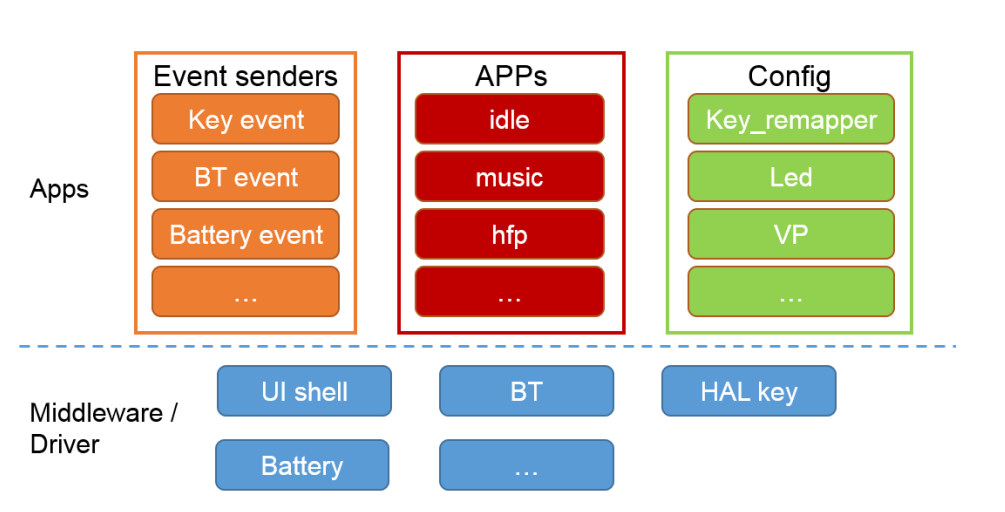 Apps

Event senders
Key event
BT event
Battery event
…

APPs
idle
music
hfp
…

Config
Key_remapper
Led
VP
…

Middleware / Driver

UI shell
BT
HAL key
Battery
…